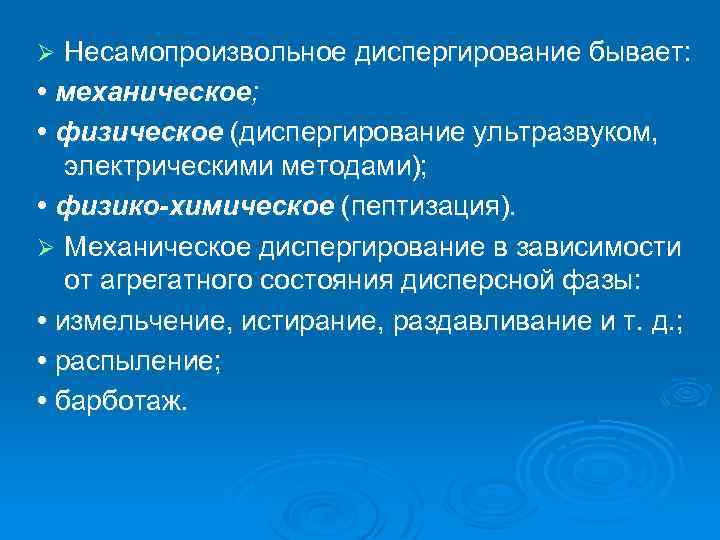 ➢ Несамопроизвольное диспергирование бывает:

• механическое;

• физическое (диспергирование ультразвуком, электрическими методами);

• физико-химическое (пептизация).

➢ Механическое диспергирование в зависимости от агрегатного состояния дисперсной фазы:

• измельчение, истирание, раздавливание и т. д.;

• распыление;

• барботаж.